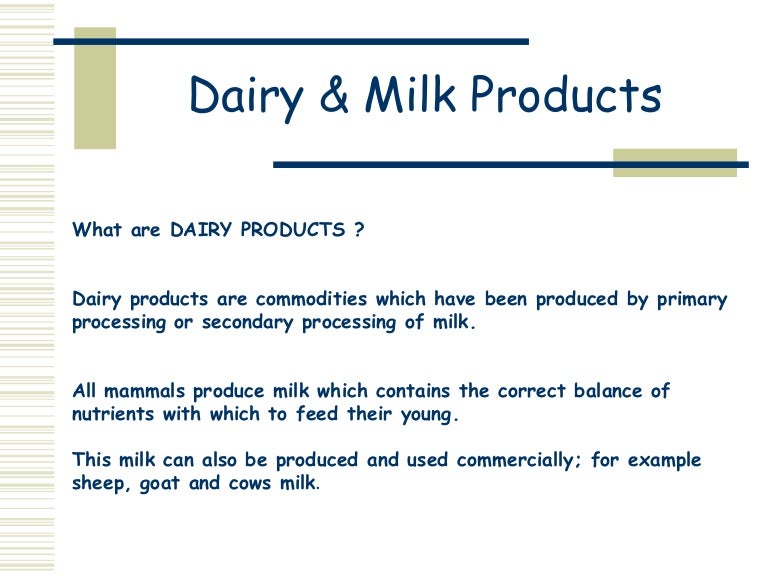 Dairy & Milk Products

What are DAIRY PRODUCTS ?

Dairy products are commodities which have been produced by primary processing or secondary processing of milk.

All mammals produce milk which contains the correct balance of nutrients with which to feed their young.

This milk can also be produced and used commercially; for example sheep, goat and cows milk.